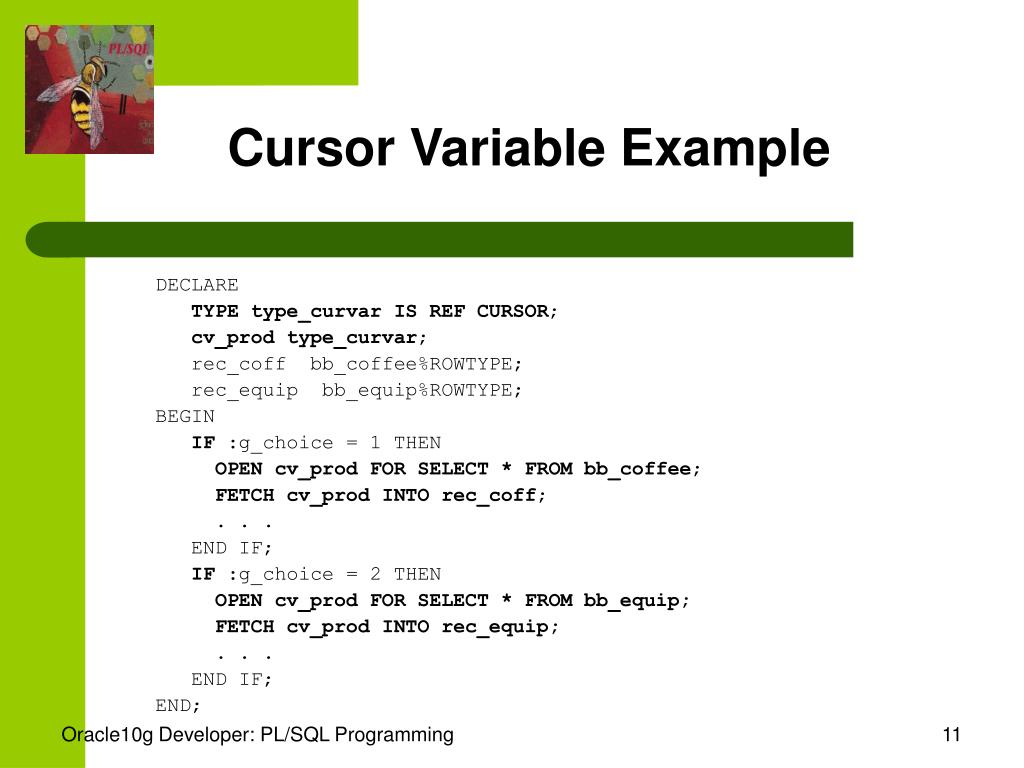 PL/SQL

Cursor Variable Example

DECLARE
TYPE type_curvar IS REF CURSOR;
cv_prod type_curvar;
rec_coff bb_coffee%ROWTYPE;
rec_equip bb_equip%ROWTYPE;
BEGIN
IF :g_choice = 1 THEN
OPEN cv_prod FOR SELECT * FROM bb_coffee;
FETCH cv_prod INTO rec_coff;
. . .
END IF;
IF :g_choice = 2 THEN
OPEN cv_prod FOR SELECT * FROM bb_equip;
FETCH cv_prod INTO rec_equip;
. . .
END IF;
END;

Oracle10g Developer: PL/SQL Programming

11